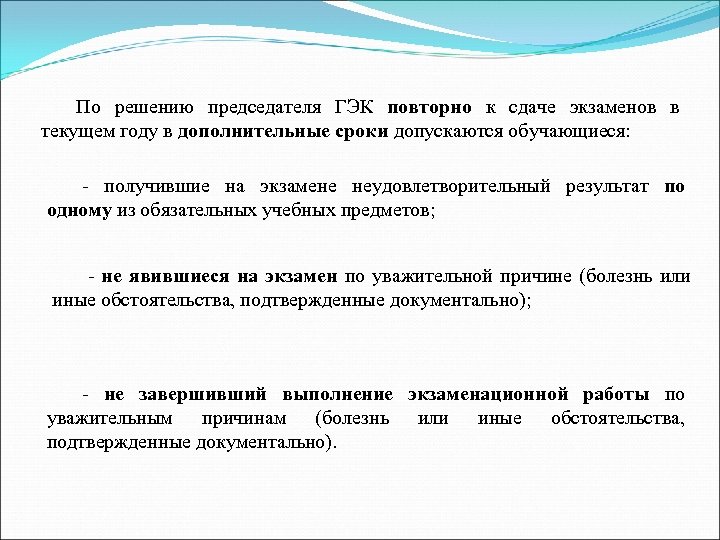 По решению председателя ГЭК повторно к сдаче экзаменов в текущем году в дополнительные сроки допускаются обучающиеся:

- получившие на экзамене неудовлетворительный результат по одному из обязательных учебных предметов;

- не явившиеся на экзамен по уважительной причине (болезнь или иные обстоятельства, подтвержденные документально);

- не завершивший выполнение экзаменационной работы по уважительным причинам (болезнь или иные обстоятельства, подтвержденные документально).